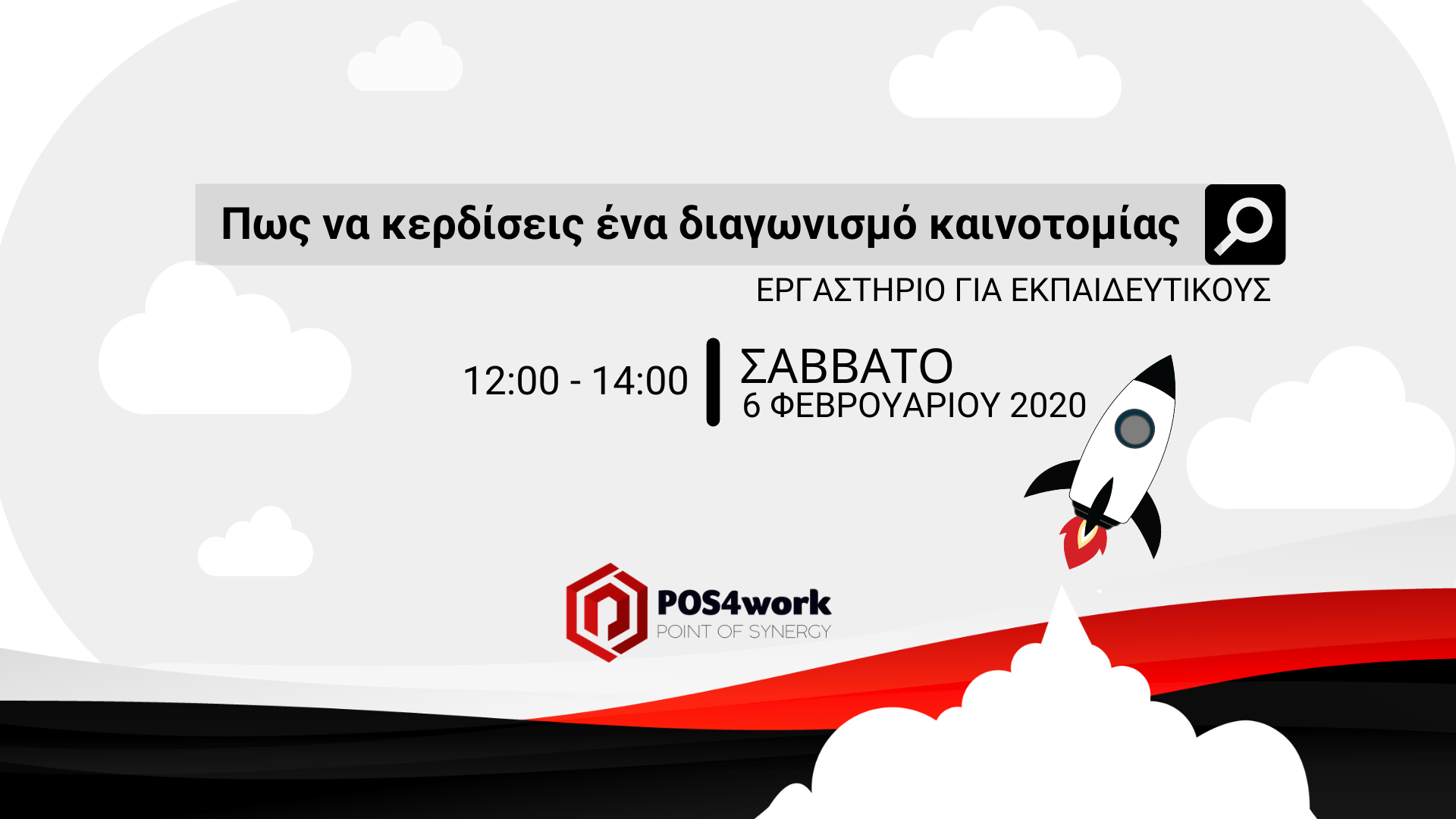 Πως να κερδίσεις ένα διαγωνισμό καινοτομίας

ΕΡΓΑΣΤΗΡΙΟ ΓΙΑ ΕΚΠΑΙΔΕΥΤΙΚΟΥΣ

12:00 - 14:00

ΣΑΒΒΑΤΟ
6 ΦΕΒΡΟΥΑΡΙΟΥ 2020

POS4work
POINT OF SYNERGY